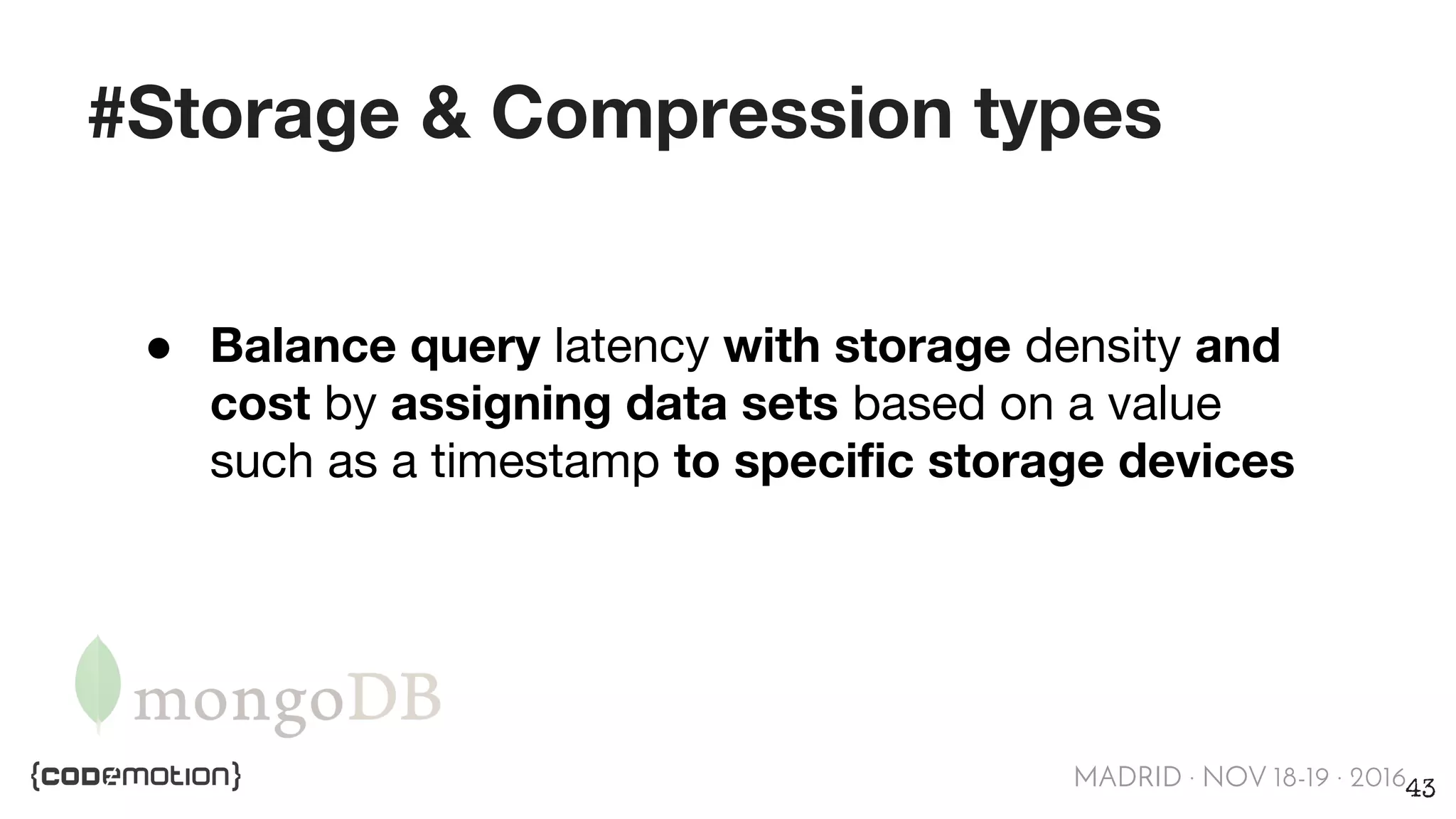 #Storage & Compression types

● Balance query latency with storage density and cost by assigning data sets based on a value such as a timestamp to specific storage devices

mongoDB

{codemotion}

MADRID · NOV 18-19 · 2016

43